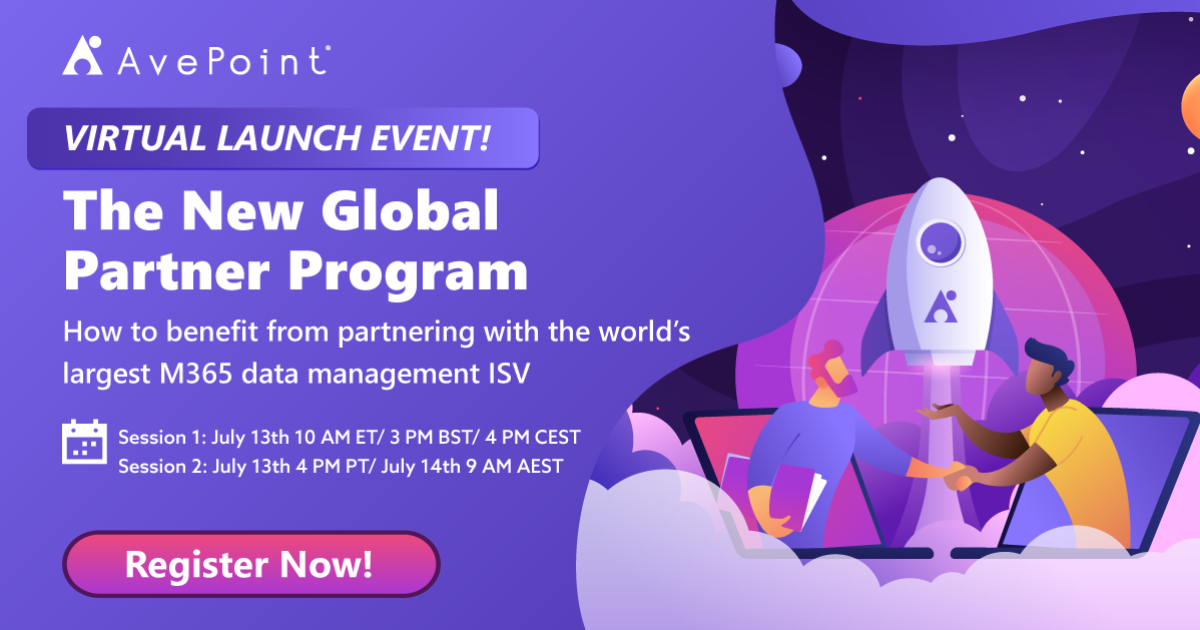 AvePoint®

VIRTUAL LAUNCH EVENT!

The New Global Partner Program

How to benefit from partnering with the world's largest M365 data management ISV

Session 1: July 13th 10 AM ET/ 3 PM BST/ 4 PM CEST
Session 2: July 13th 4 PM PT/ July 14th 9 AM AEST

Register Now!